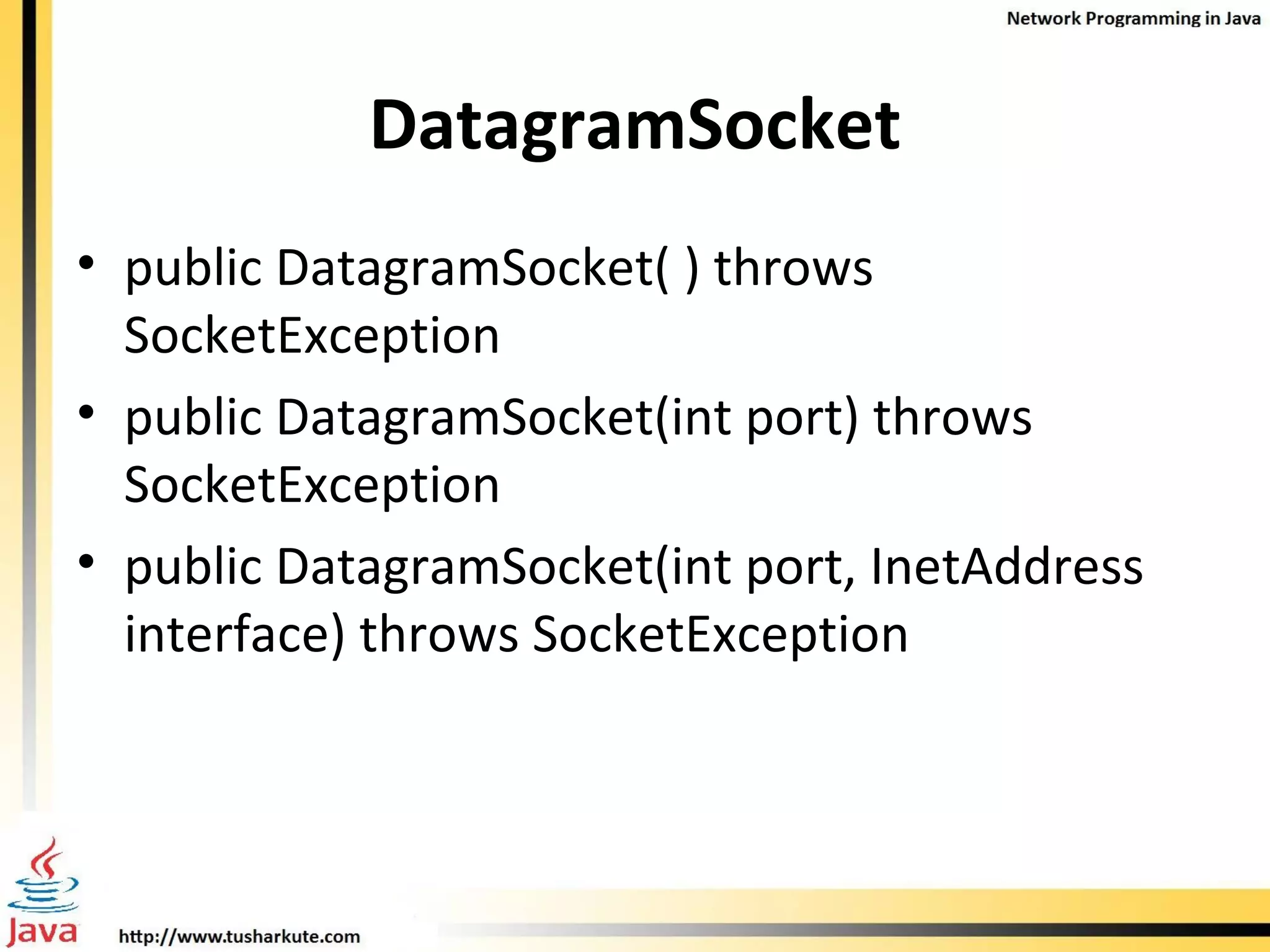 Network Programming in Java

DatagramSocket

• public DatagramSocket( ) throws SocketException
• public DatagramSocket(int port) throws SocketException
• public DatagramSocket(int port, InetAddress interface) throws SocketException

Java

http://www.tusharkute.com